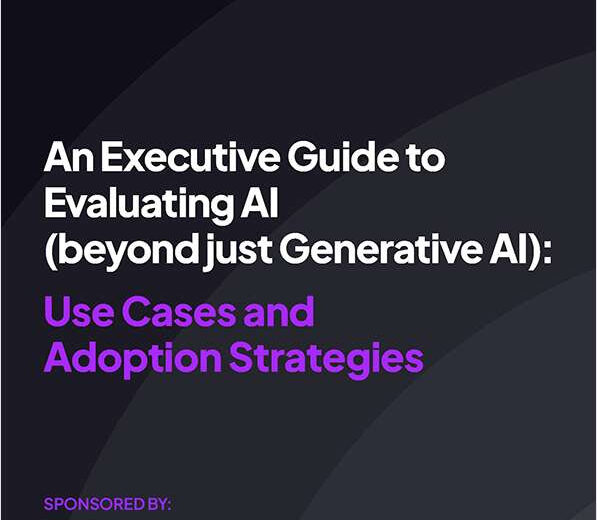 An Executive Guide to Evaluating AI (beyond just Generative AI):

Use Cases and Adoption Strategies

SPONSORED BY: